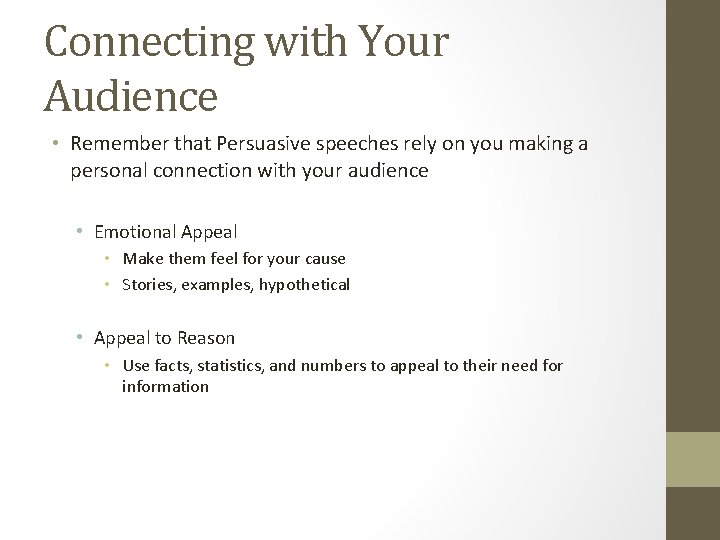 Connecting with Your Audience

• Remember that Persuasive speeches rely on you making a personal connection with your audience

• Emotional Appeal
• Make them feel for your cause
• Stories, examples, hypothetical

• Appeal to Reason
• Use facts, statistics, and numbers to appeal to their need for information